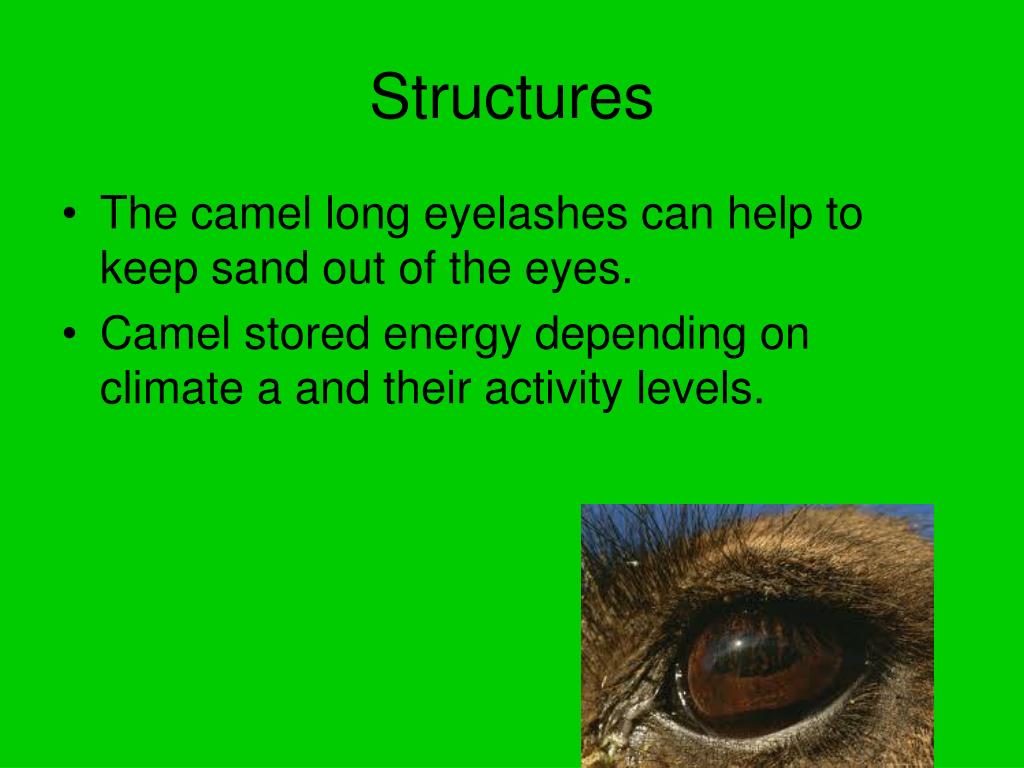 Structures

• The camel long eyelashes can help to keep sand out of the eyes.
• Camel stored energy depending on climate a and their activity levels.